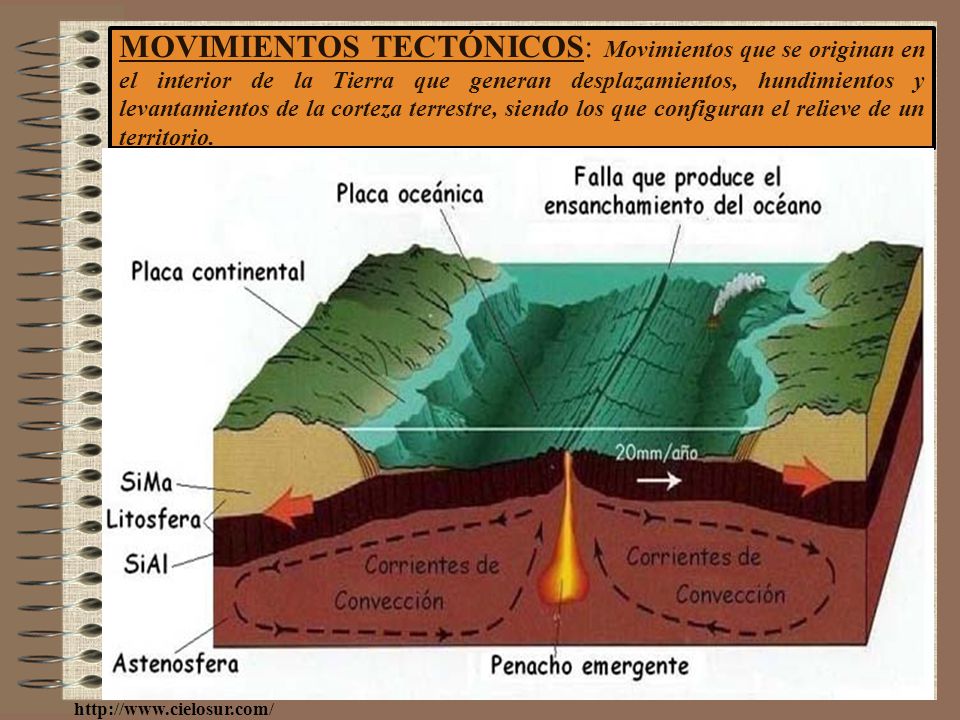 MOVIMIENTOS TECTÓNICOS: Movimientos que se originan en el interior de la Tierra que generan desplazamientos, hundimientos y levantamientos de la corteza terrestre, siendo los que configuran el relieve de un territorio.

Placa oceánica

Falla que produce el ensanchamiento del océano

Placa continental

20mm/año

SiMa

Litosfera

SiAl

Corrientes de Convección

Corrientes de Convección

Astenosfera

Penacho emergente

http://www.cielosur.com/